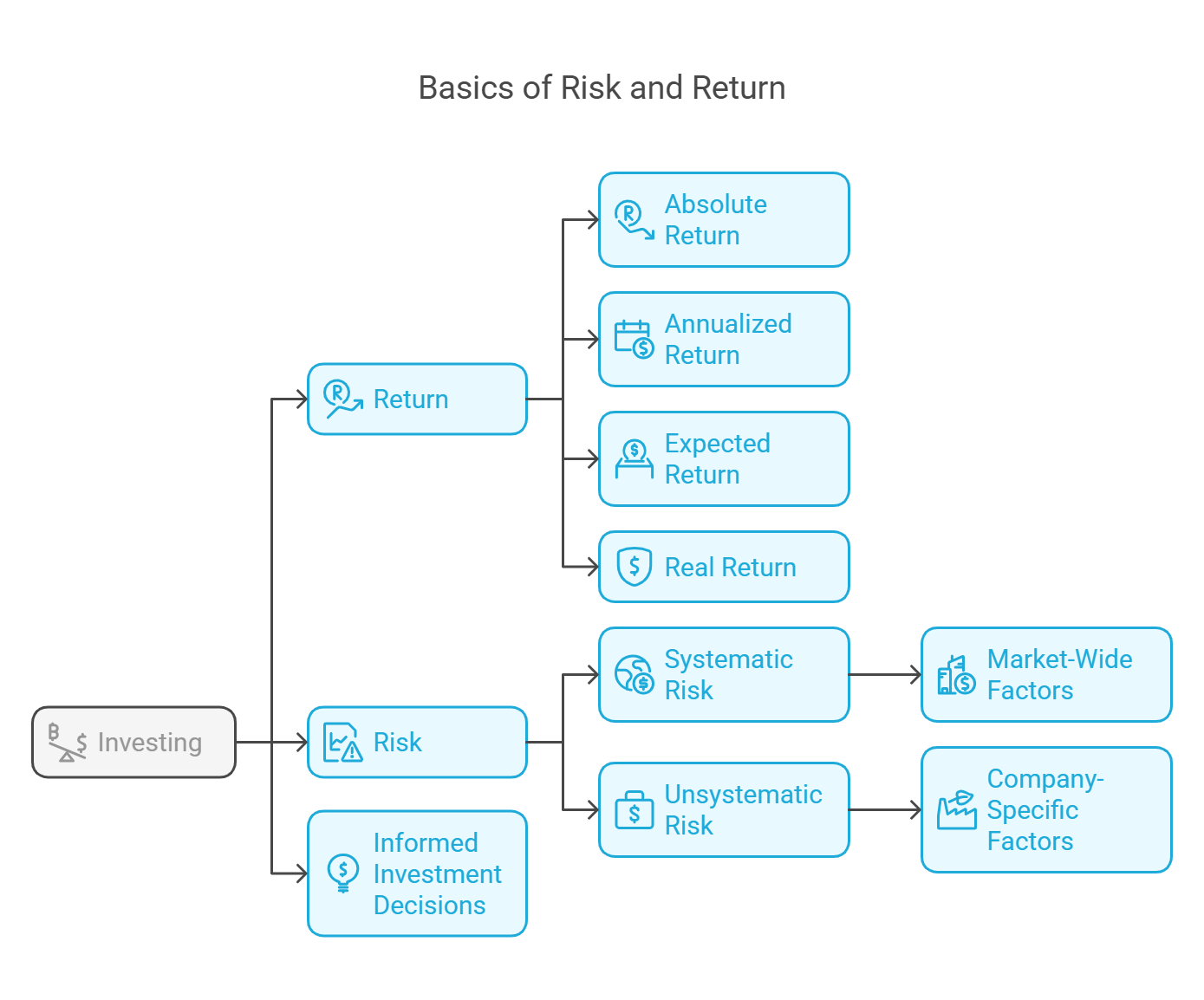 Basics of Risk and Return

Investing

Return

Absolute Return

Annualized Return

Expected Return

Real Return

Risk

Systematic Risk

Market-Wide Factors

Unsystematic Risk

Company-Specific Factors

Informed Investment Decisions